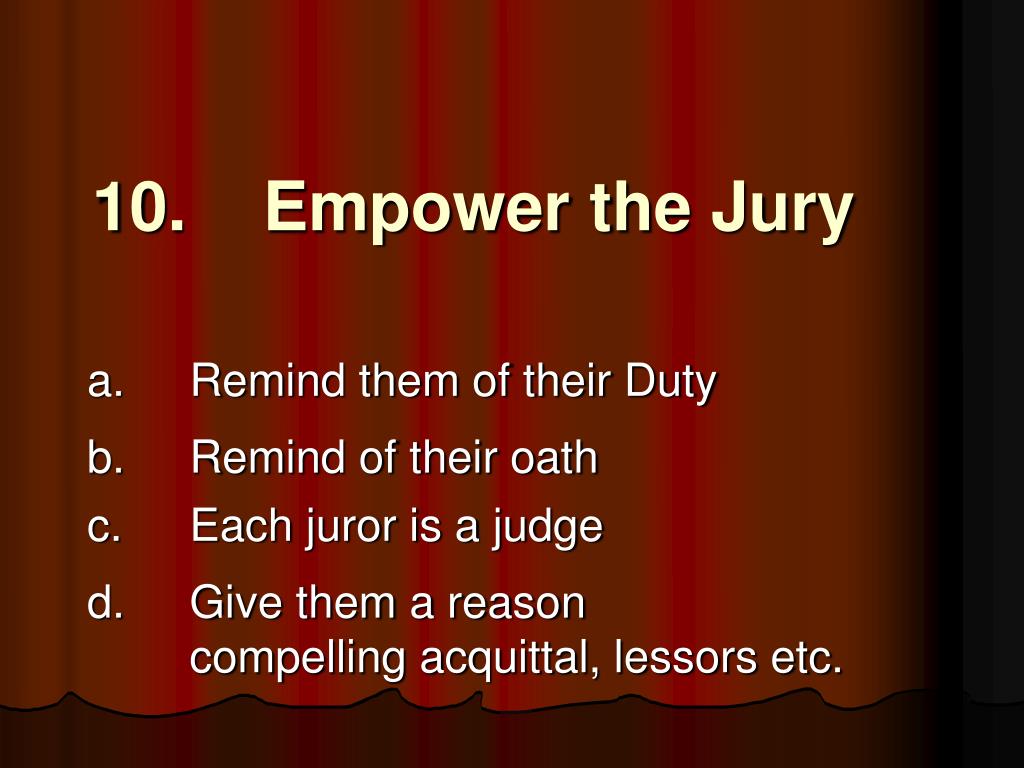 10. Empower the Jury

a. Remind them of their Duty

b. Remind of their oath

c. Each juror is a judge

d. Give them a reason compelling acquittal, lessors etc.